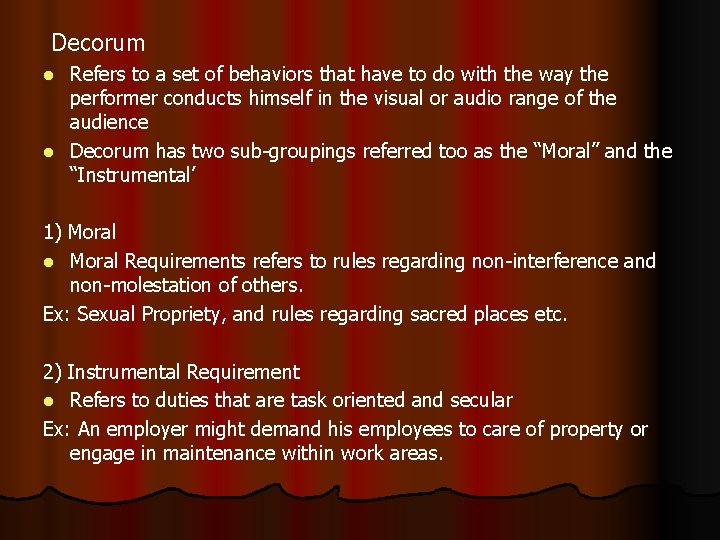 Decorum

- Refers to a set of behaviors that have to do with the way the performer conducts himself in the visual or audio range of the audience
- Decorum has two sub-groupings referred too as the “Moral” and the “Instrumental’

1) Moral

- Moral Requirements refers to rules regarding non-interference and non-molestation of others.

Ex: Sexual Propriety, and rules regarding sacred places etc.

2) Instrumental Requirement

- Refers to duties that are task oriented and secular

Ex: An employer might demand his employees to care of property or engage in maintenance within work areas.